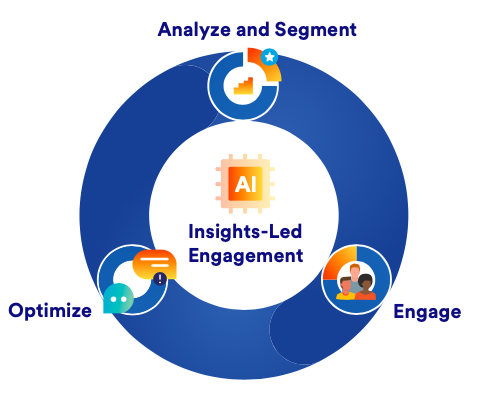 Analyze and Segment

AI

Insights-Led Engagement

Optimize

Engage